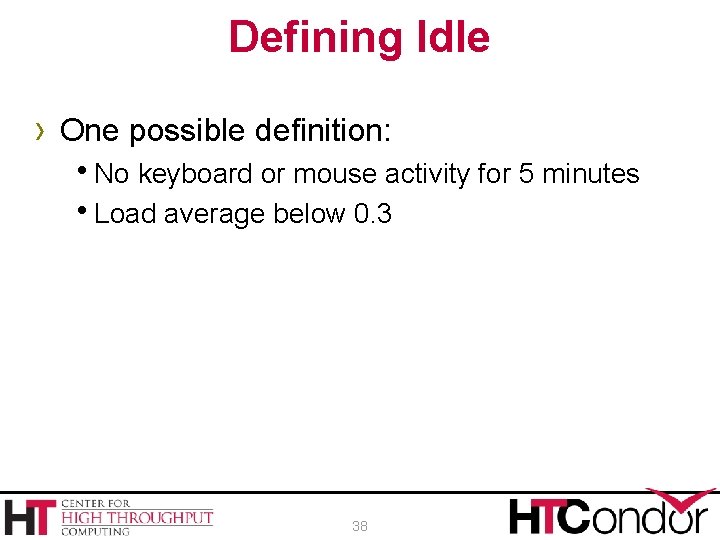 Defining Idle

› One possible definition:

• No keyboard or mouse activity for 5 minutes

• Load average below 0.3

HT CENTER FOR HIGH THROUGHPUT COMPUTING

38

HTCondor